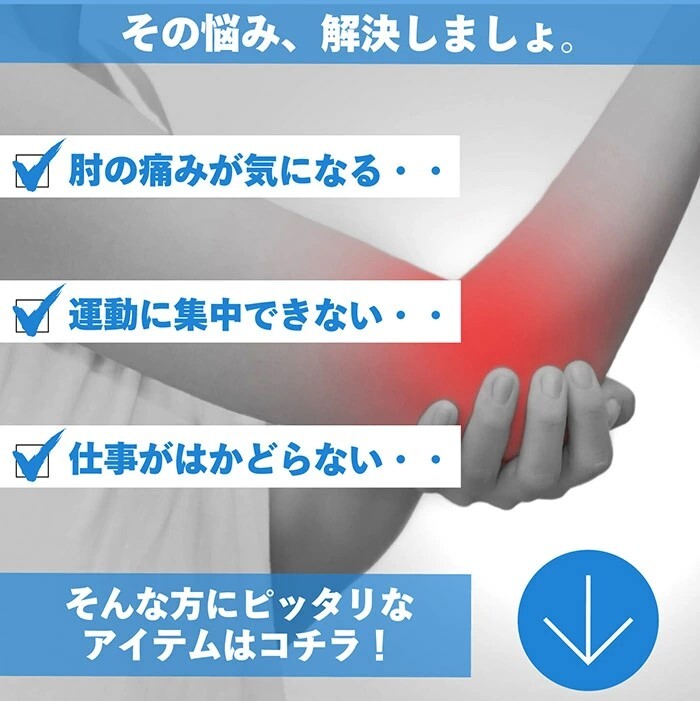 その悩み、解決しましょ。

肘の痛みが気になる・・

運動に集中できない・・

仕事がはかどらない・・

そんな方にピッタリな
アイテムはコチラ！